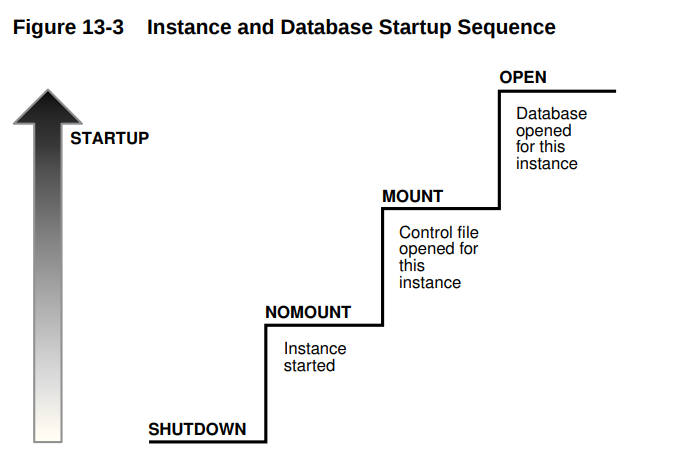 Figure 13-3 Instance and Database Startup Sequence

STARTUP

OPEN

Database opened for this instance

MOUNT

Control file opened for this instance

NOMOUNT

Instance started

SHUTDOWN